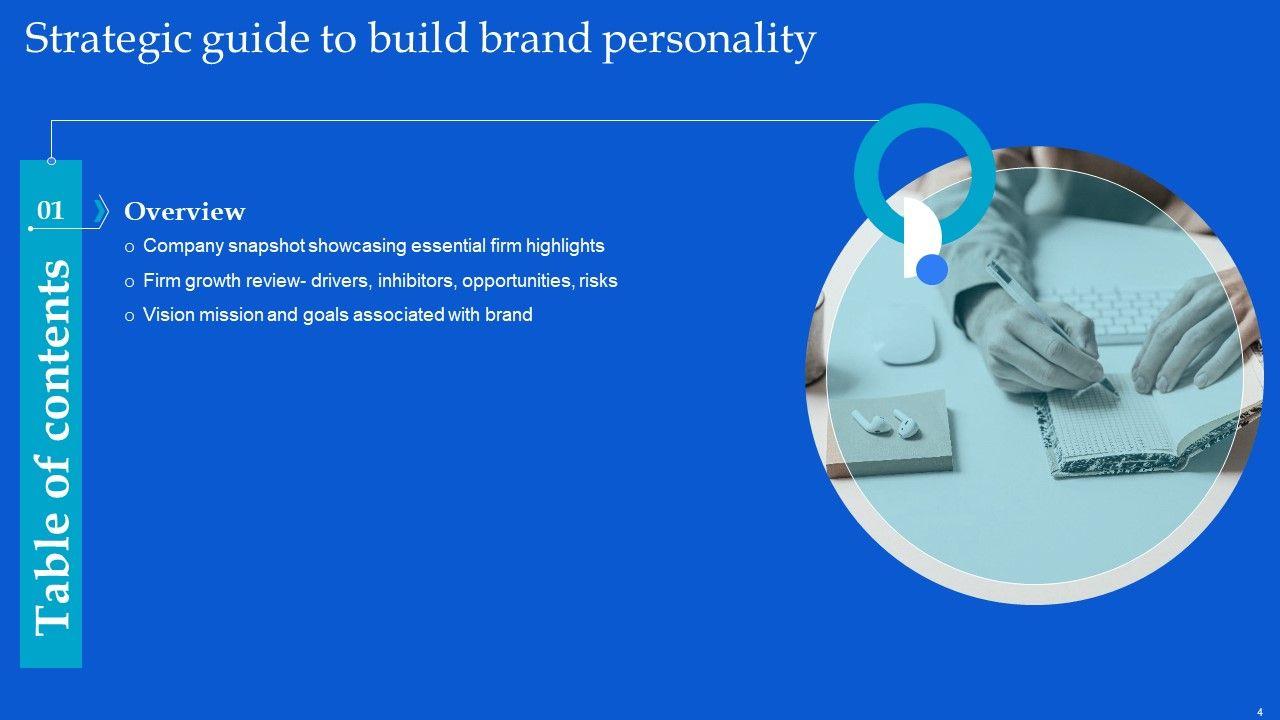 Strategic guide to build brand personality

Table of contents

01

Overview

o Company snapshot showcasing essential firm highlights

o Firm growth review- drivers, inhibitors, opportunities, risks

o Vision mission and goals associated with brand

4